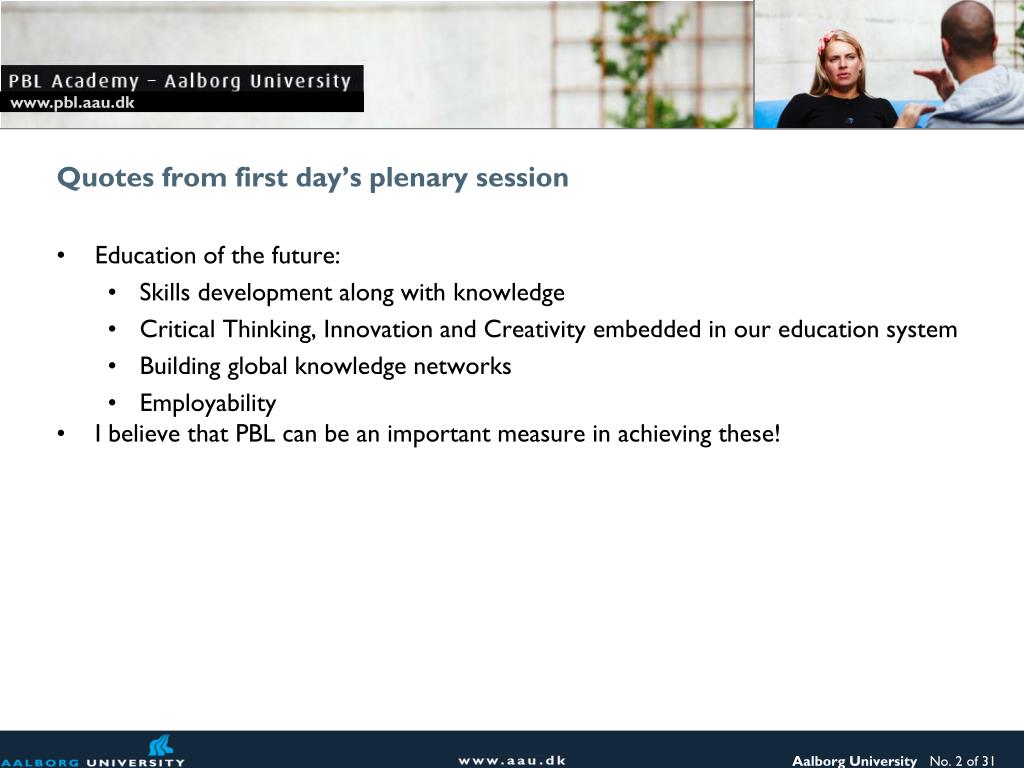 PBL Academy – Aalborg University
www.pbl.aau.dk

Quotes from first day's plenary session

• Education of the future:
  • Skills development along with knowledge
  • Critical Thinking, Innovation and Creativity embedded in our education system
  • Building global knowledge networks
  • Employability
• I believe that PBL can be an important measure in achieving these!

AALBORG UNIVERSITY
www.aau.dk
Aalborg University No. 2 of 31